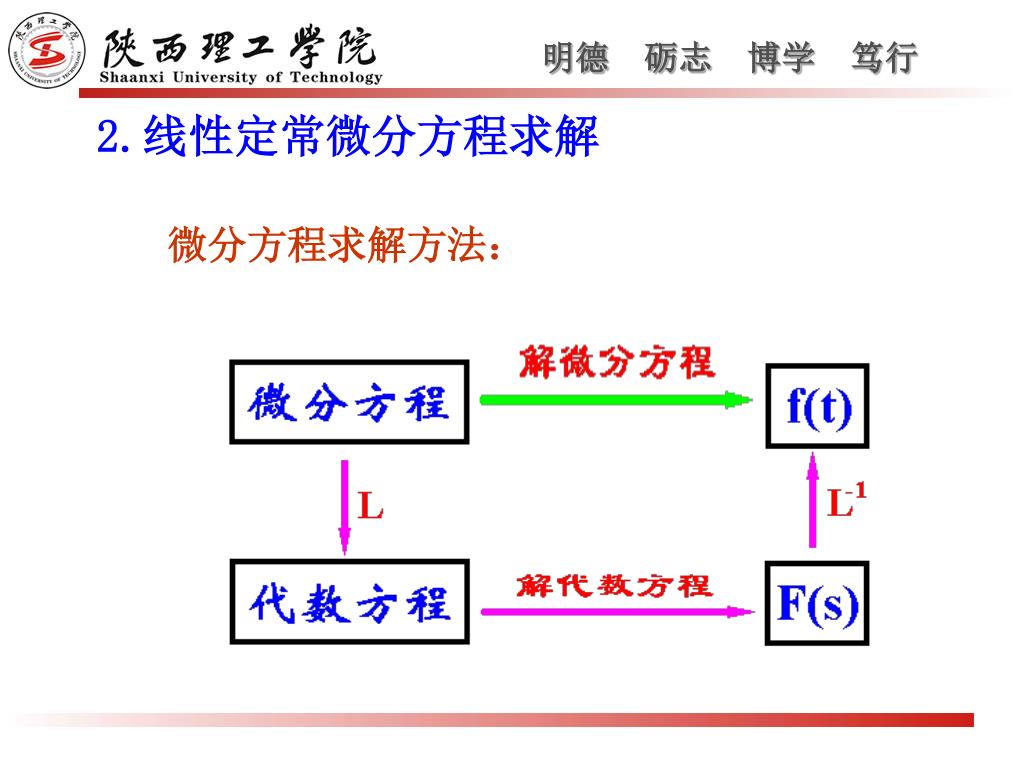 陕西理工学院
Shaanxi University of Technology
明德　砺志　博学　笃行

2.线性定常微分方程求解

微分方程求解方法：

微分方程
解微分方程
f(t)
L
$L^{-1}$
代数方程
解代数方程
F(s)